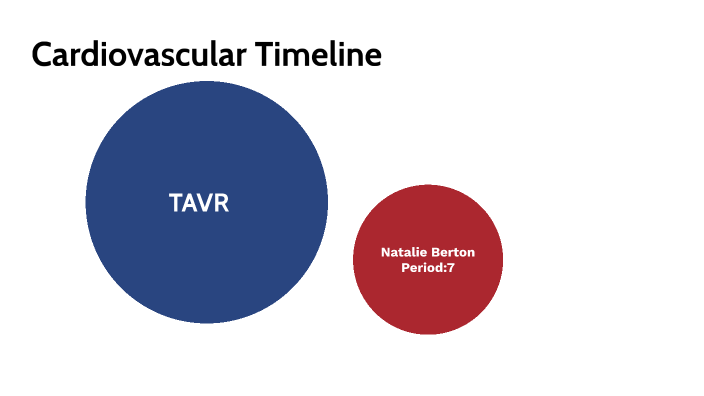 Cardiovascular Timeline

TAVR

Natalie Berton
Period:7